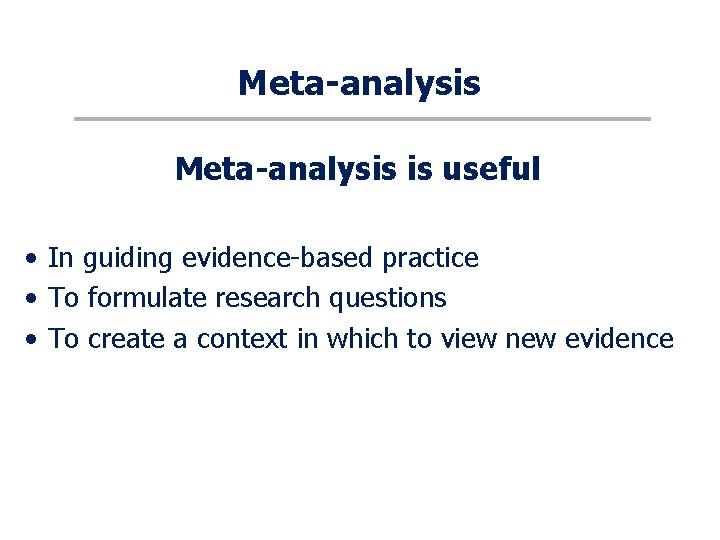 Meta-analysis

Meta-analysis is useful

• In guiding evidence-based practice
• To formulate research questions
• To create a context in which to view new evidence